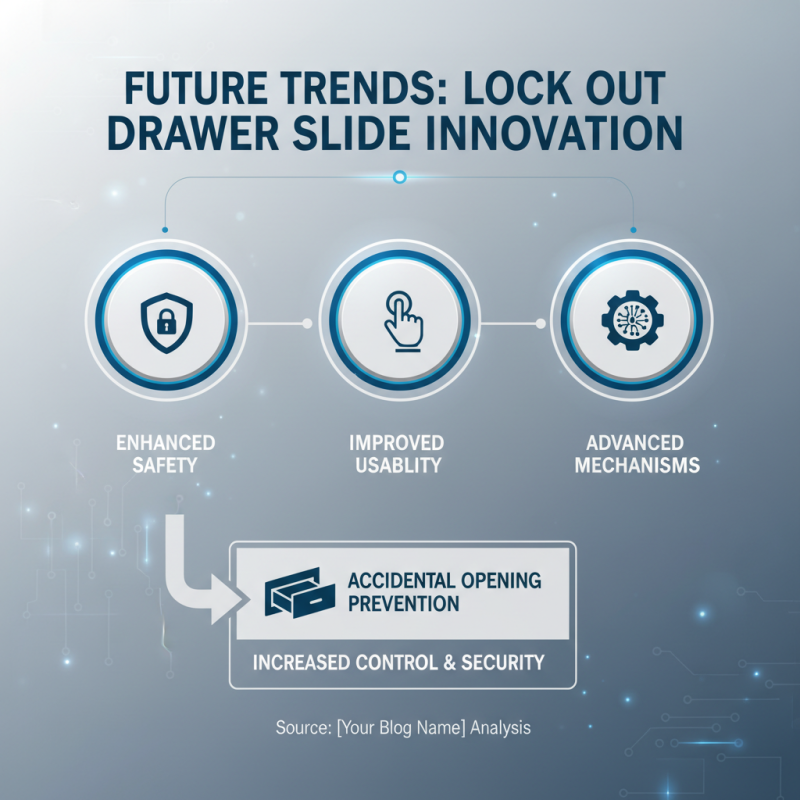 FUTURE TRENDS: LOCK OUT DRAWER SLIDE INNOVATION

ENHANCED SAFETY

IMPROVED USABLITY

ADVANCED MECHANISMS

ACCIDENTAL OPENING PREVENTION

INCREASED CONTROL & SECURITY

Source: [Your Blog Name] Analysis